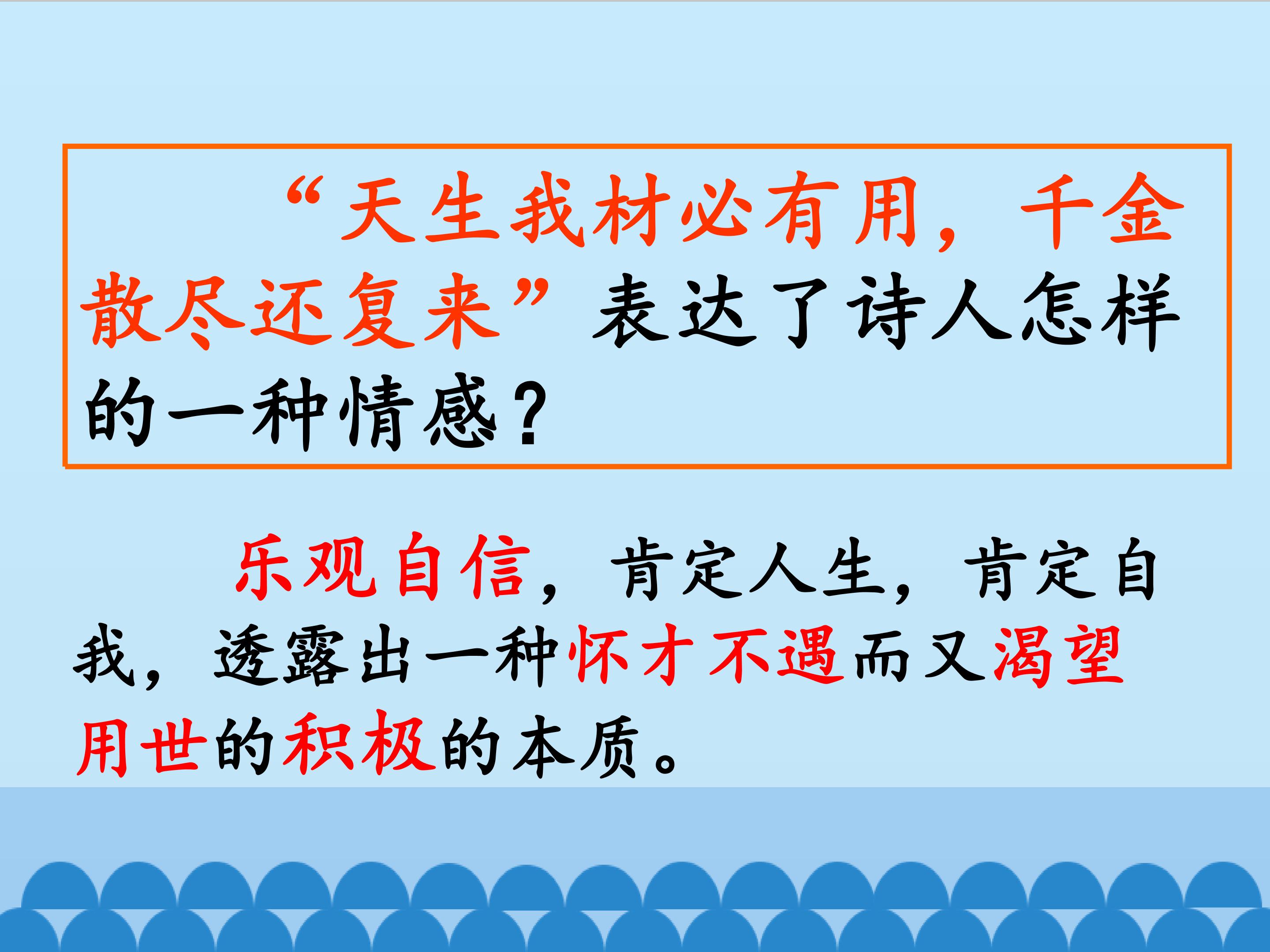 “天生我材必有用，千金散尽还复来”表达了诗人怎样的一种情感？

乐观自信，肯定人生，肯定自我，透露出一种怀才不遇而又渴望用世的积极的本质。